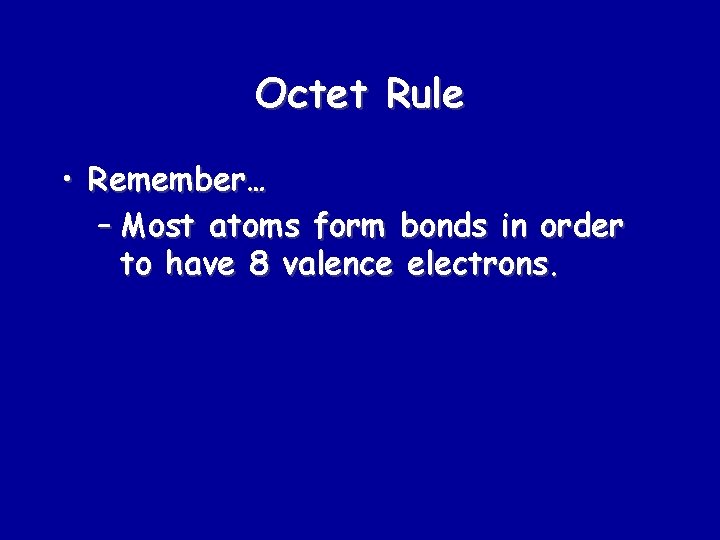 Octet Rule

• Remember…
– Most atoms form bonds in order to have 8 valence electrons.